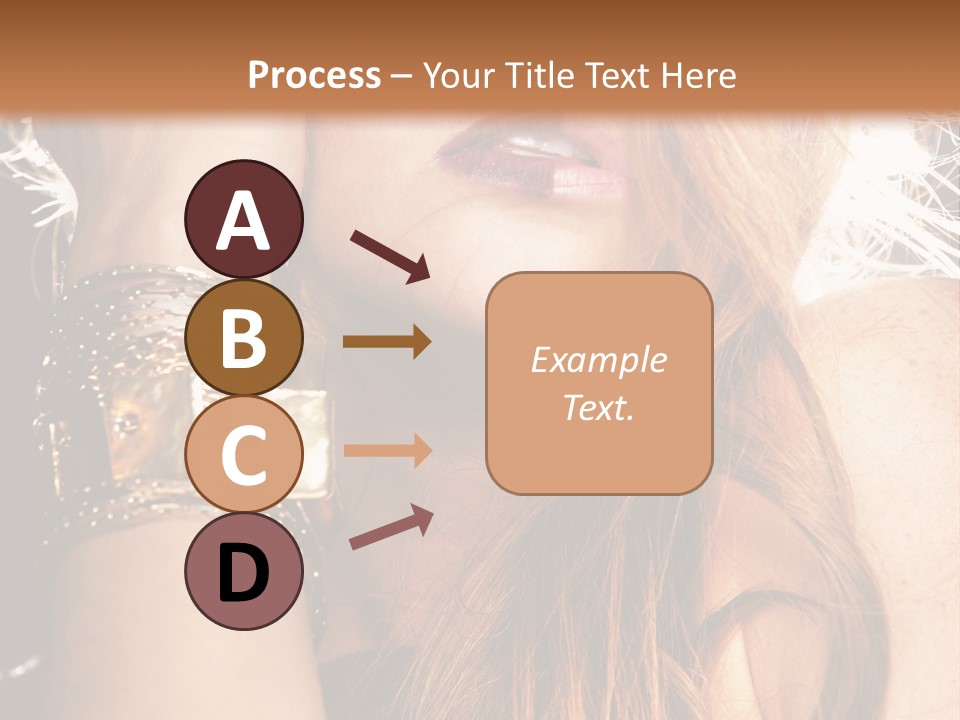 Process – Your Title Text Here

A

B

C

D

Example Text.